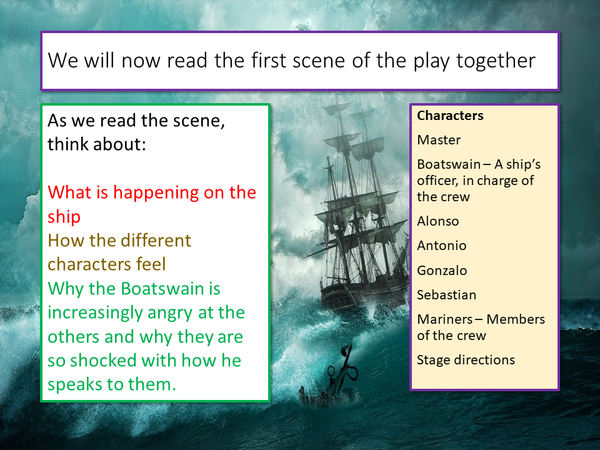 We will now read the first scene of the play together

As we read the scene, think about:

What is happening on the ship
How the different characters feel
Why the Boatswain is increasingly angry at the others and why they are so shocked with how he speaks to them.

Characters

Master

Boatswain – A ship's officer, in charge of the crew

Alonso

Antonio

Gonzalo

Sebastian

Mariners – Members of the crew

Stage directions